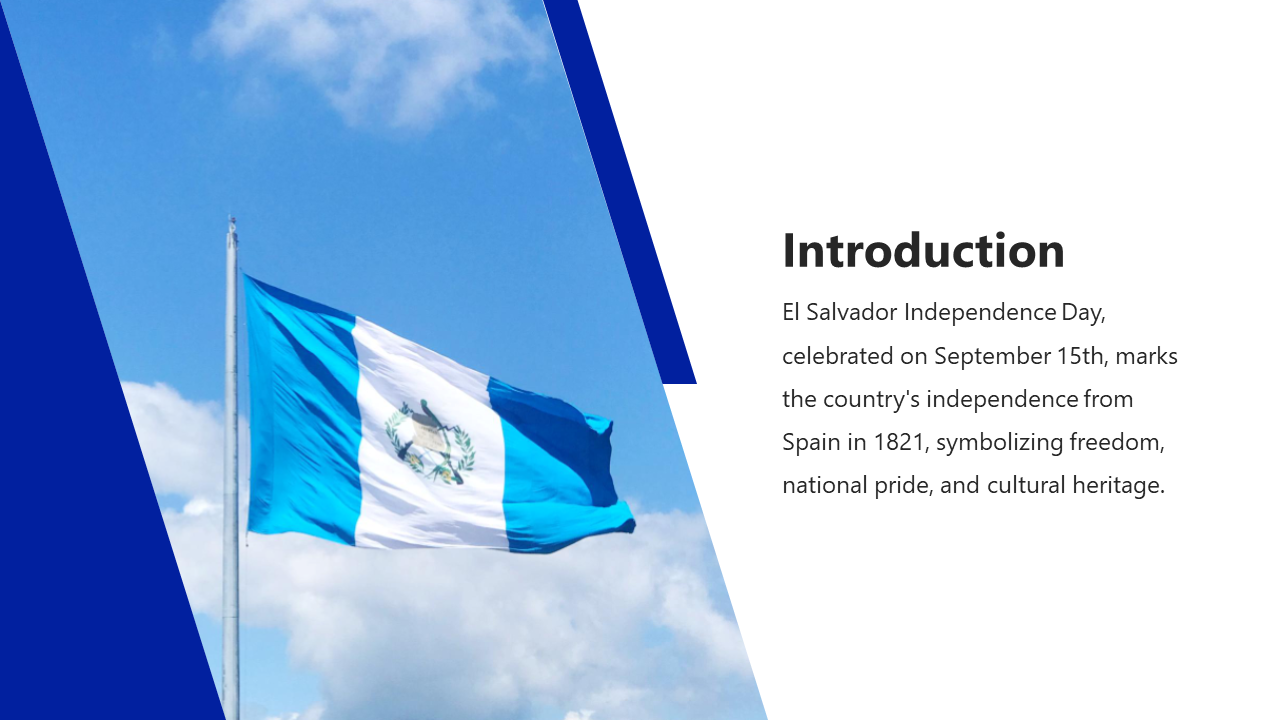 Introduction

El Salvador Independence Day, celebrated on September 15th, marks the country's independence from Spain in 1821, symbolizing freedom, national pride, and cultural heritage.